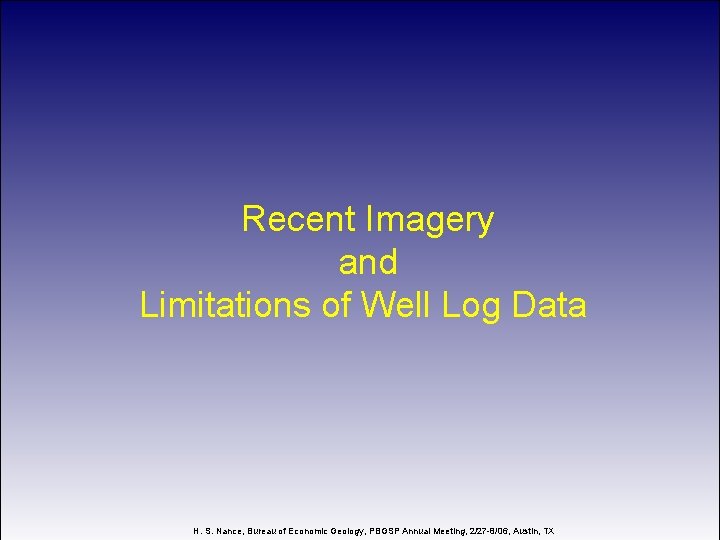 Recent Imagery
and
Limitations of Well Log Data

H. S. Nance, Bureau of Economic Geology, PBGSP Annual Meeting, 2/27-8/06, Austin, TX